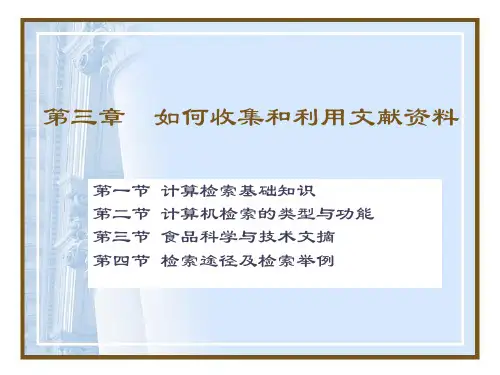 第三章　如何收集和利用文献资料

第一节 计算检索基础知识
第二节 计算机检索的类型与功能
第三节 食品科学与技术文摘
第四节 检索途径及检索举例